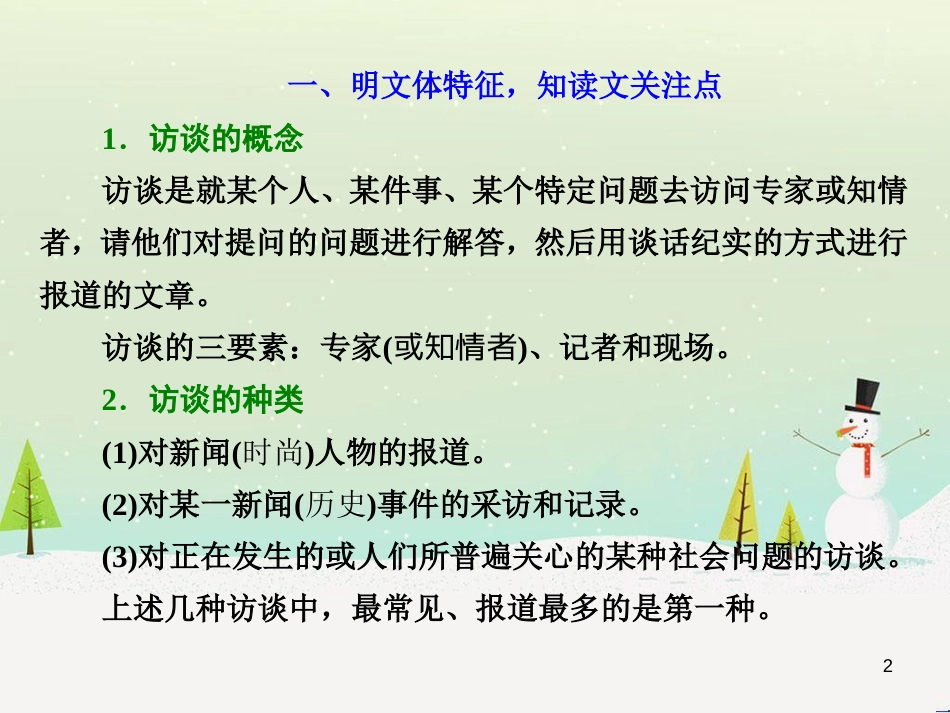 一、明文体特征，知读文关注点

1．访谈的概念

访谈是就某个人、某件事、某个特定问题去访问专家或知情者，请他们对提问的问题进行解答，然后用谈话纪实的方式进行报道的文章。

访谈的三要素：专家(或知情者)、记者和现场。

2．访谈的种类

(1)对新闻(时尚)人物的报道。

(2)对某一新闻(历史)事件的采访和记录。

(3)对正在发生的或人们所普遍关心的某种社会问题的访谈。

上述几种访谈中，最常见、报道最多的是第一种。

2